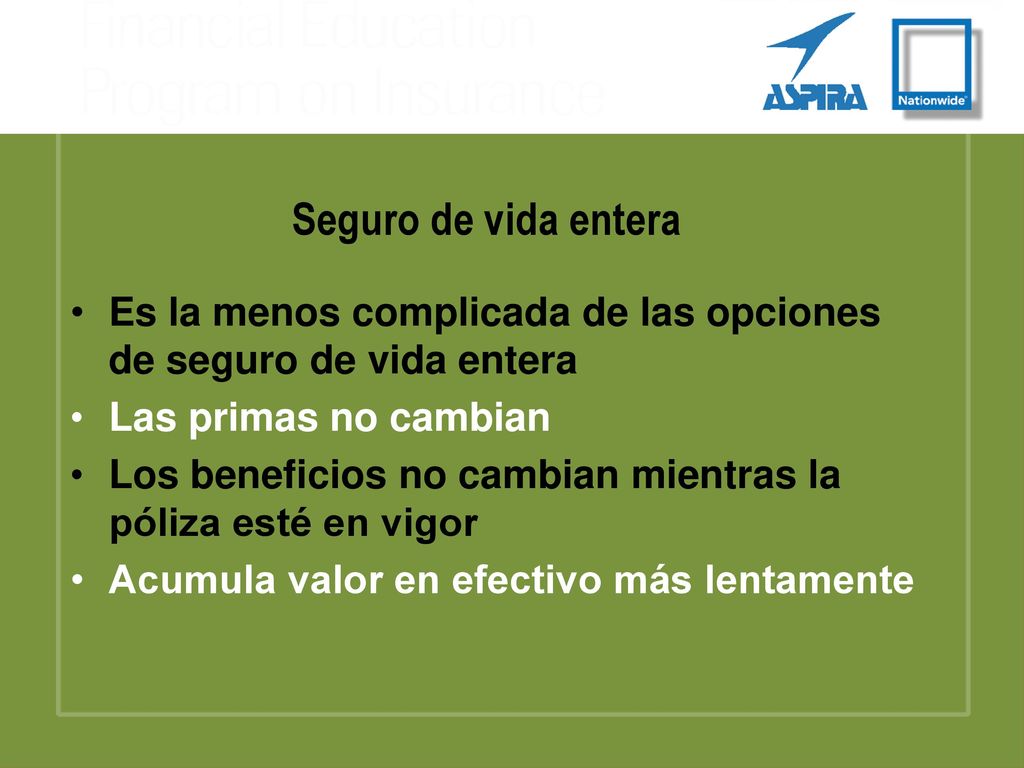 Financial Education
Program on Insurance

ASPIRA

Nationwide

Seguro de vida entera

• Es la menos complicada de las opciones de seguro de vida entera
• Las primas no cambian
• Los beneficios no cambian mientras la póliza esté en vigor
• Acumula valor en efectivo más lentamente